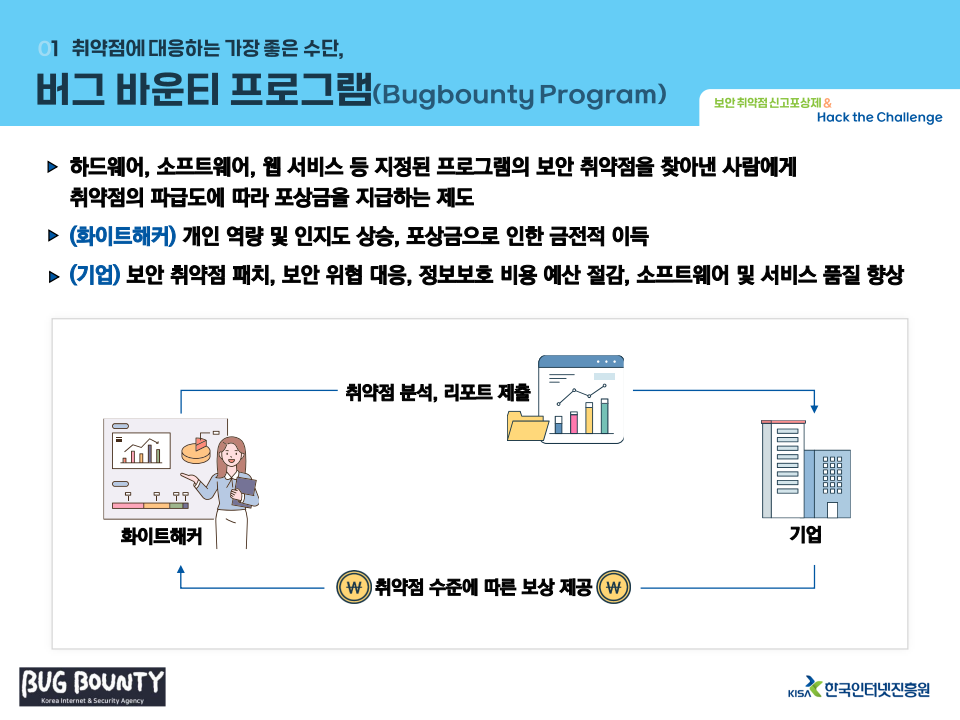 01 취약점에 대응하는 가장 좋은 수단,

버그 바운티 프로그램(Bugbounty Program)

보안 취약점 신고포상제 &
Hack the Challenge

▶ 하드웨어, 소프트웨어, 웹 서비스 등 지정된 프로그램의 보안 취약점을 찾아낸 사람에게 취약점의 파급도에 따라 포상금을 지급하는 제도

▶ (화이트해커) 개인 역량 및 인지도 상승, 포상금으로 인한 금전적 이득

▶ (기업) 보안 취약점 패치, 보안 위협 대응, 정보보호 비용 예산 절감, 소프트웨어 및 서비스 품질 향상

취약점 분석, 리포트 제출

화이트해커

기업

₩ 취약점 수준에 따른 보상 제공 ₩

BUG BOUNTY
Korea Internet & Security Agency

KISA 한국인터넷진흥원